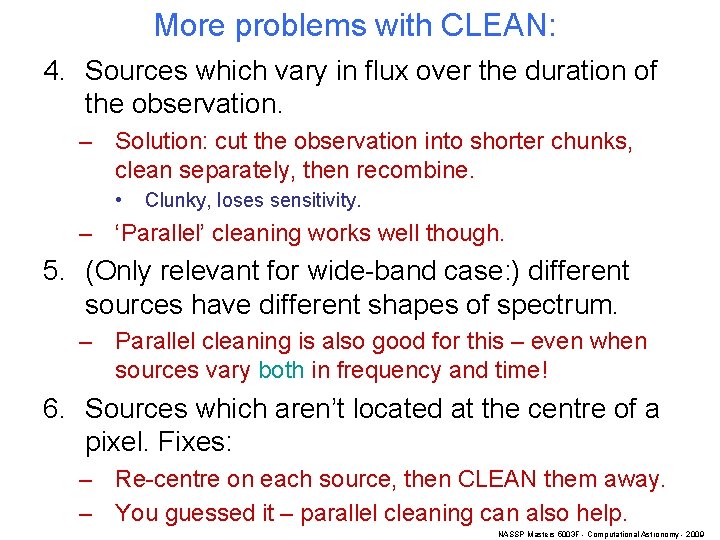 More problems with CLEAN:

4. Sources which vary in flux over the duration of the observation.

– Solution: cut the observation into shorter chunks, clean separately, then recombine.

• Clunky, loses sensitivity.

– ‘Parallel’ cleaning works well though.

5. (Only relevant for wide-band case:) different sources have different shapes of spectrum.

– Parallel cleaning is also good for this – even when sources vary both in frequency and time!

6. Sources which aren’t located at the centre of a pixel. Fixes:

– Re-centre on each source, then CLEAN them away.

– You guessed it – parallel cleaning can also help.

NASSP Masters 5003F - Computational Astronomy - 2009